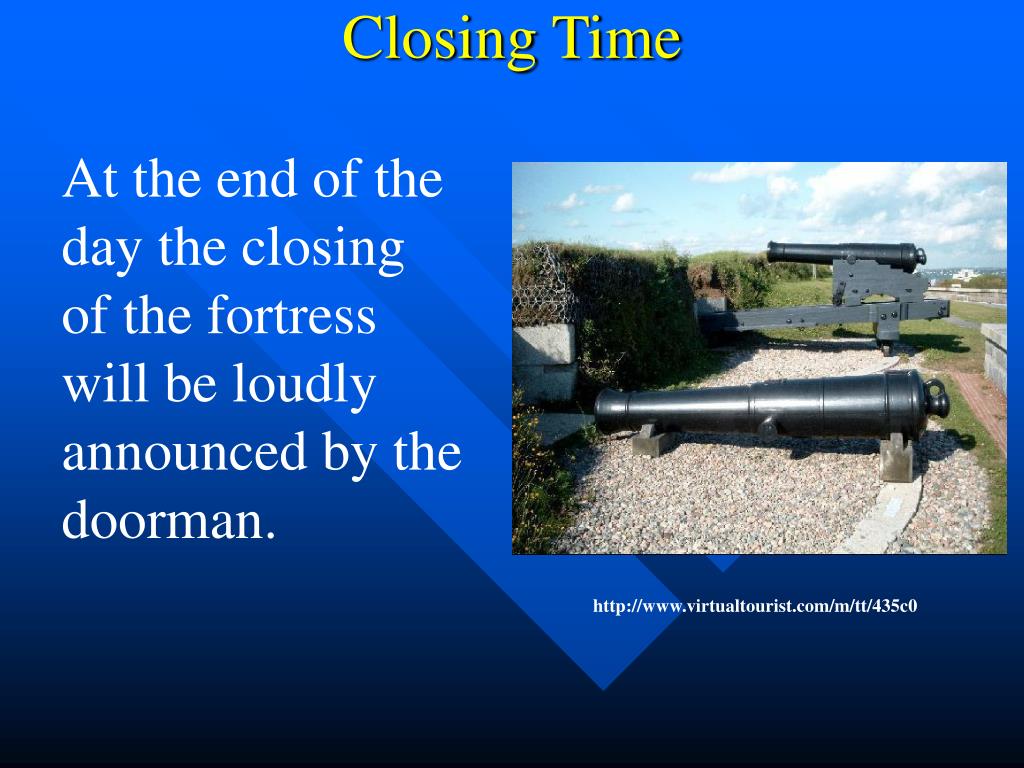 Closing Time

At the end of the day the closing of the fortress will be loudly announced by the doorman.

http://www.virtualtourist.com/m/tt/435c0